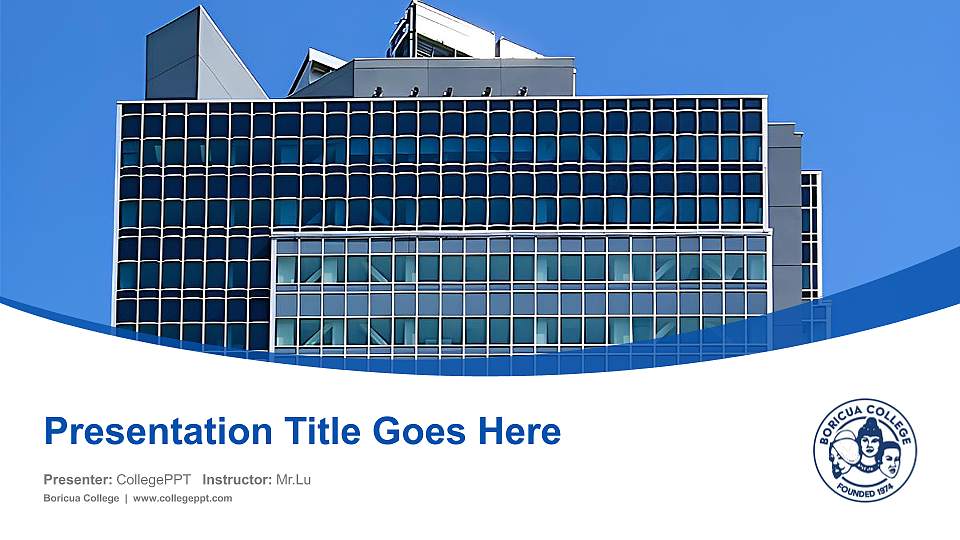 Presentation Title Goes Here

Presenter: CollegePPT Instructor: Mr.Lu

Boricua College | www.collegeppt.com

BORICUA COLLEGE
FOUNDED 1974